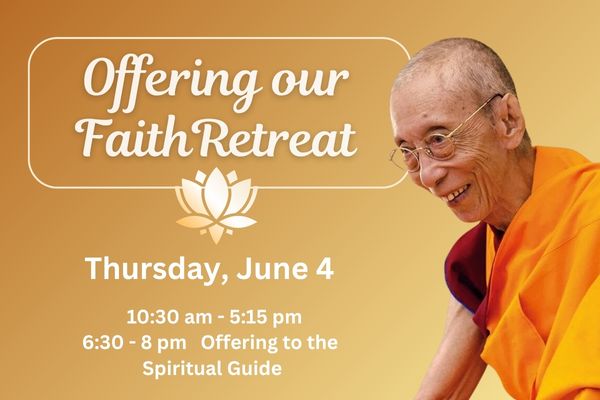 Offering our FaithRetreat

Thursday, June 4

10:30 am - 5:15 pm
6:30 - 8 pm Offering to the Spiritual Guide